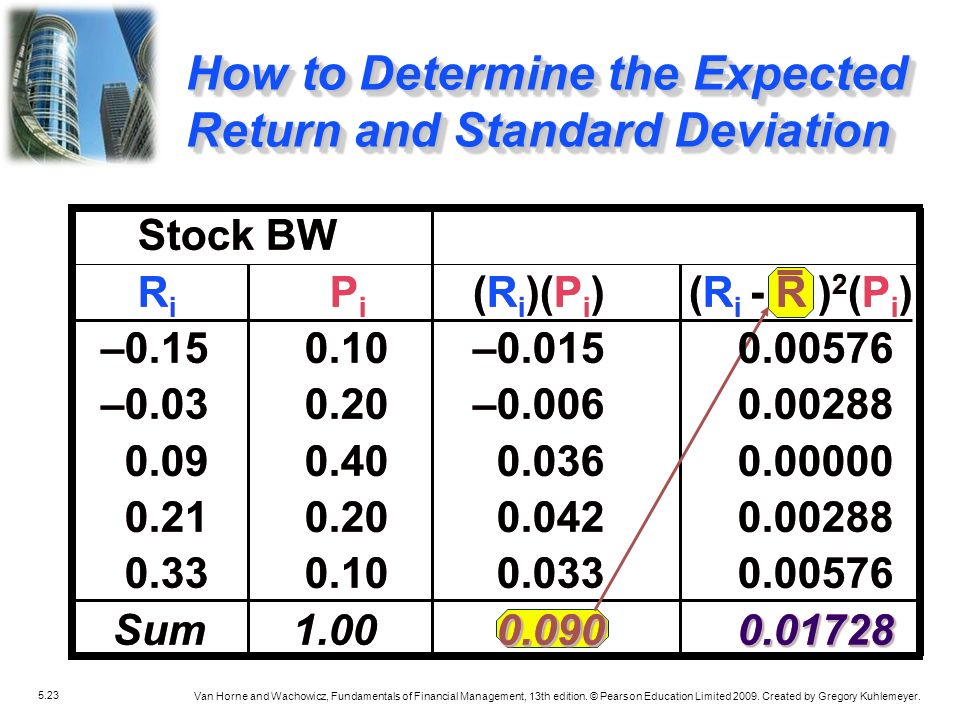 How to Determine the Expected Return and Standard Deviation

| Stock BW | | | |
|---|---|---|---|
| $R_i$ | $P_i$ | $(R_i)(P_i)$ | $(R_i - \bar{R})^2(P_i)$ |
| –0.15 | 0.10 | –0.015 | 0.00576 |
| –0.03 | 0.20 | –0.006 | 0.00288 |
| 0.09 | 0.40 | 0.036 | 0.00000 |
| 0.21 | 0.20 | 0.042 | 0.00288 |
| 0.33 | 0.10 | 0.033 | 0.00576 |
| Sum | 1.00 | 0.090 | 0.01728 |

5.23

Van Horne and Wachowicz, Fundamentals of Financial Management, 13th edition. © Pearson Education Limited 2009. Created by Gregory Kuhlemeyer.